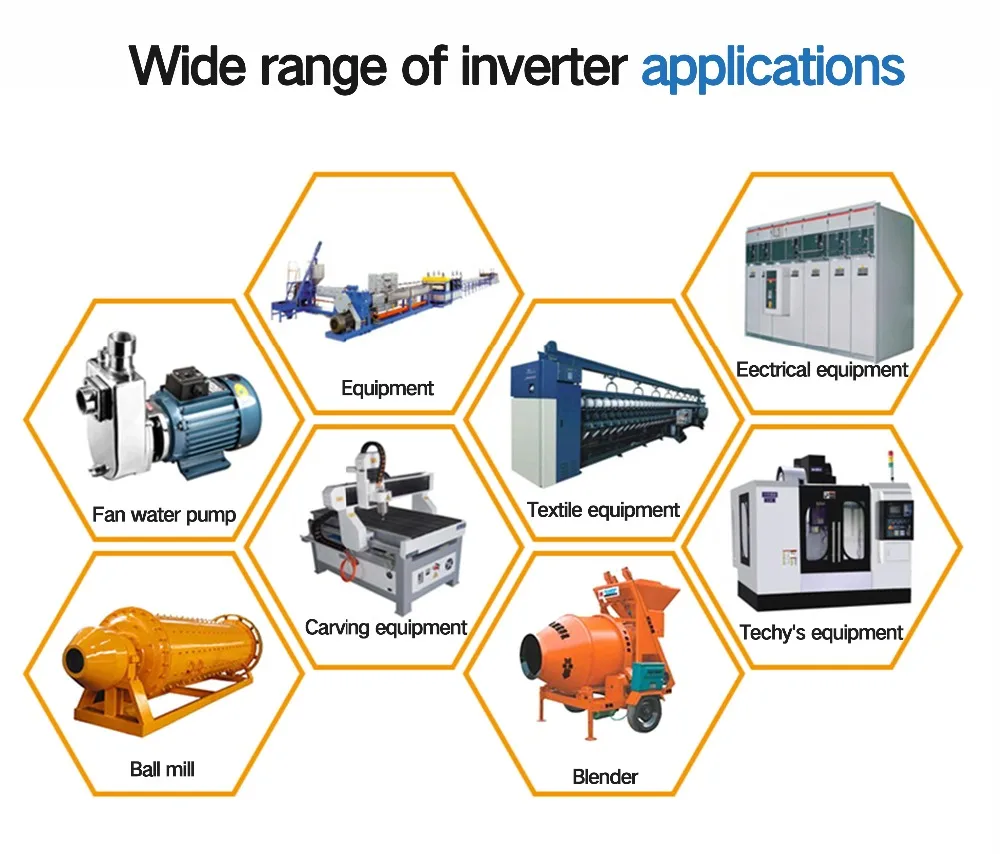 Wide range of inverter applications

Equipment

Eectrical equipment

Fan water pump

Textile equipment

Carving equipment

Techy's equipment

Ball mill

Blender